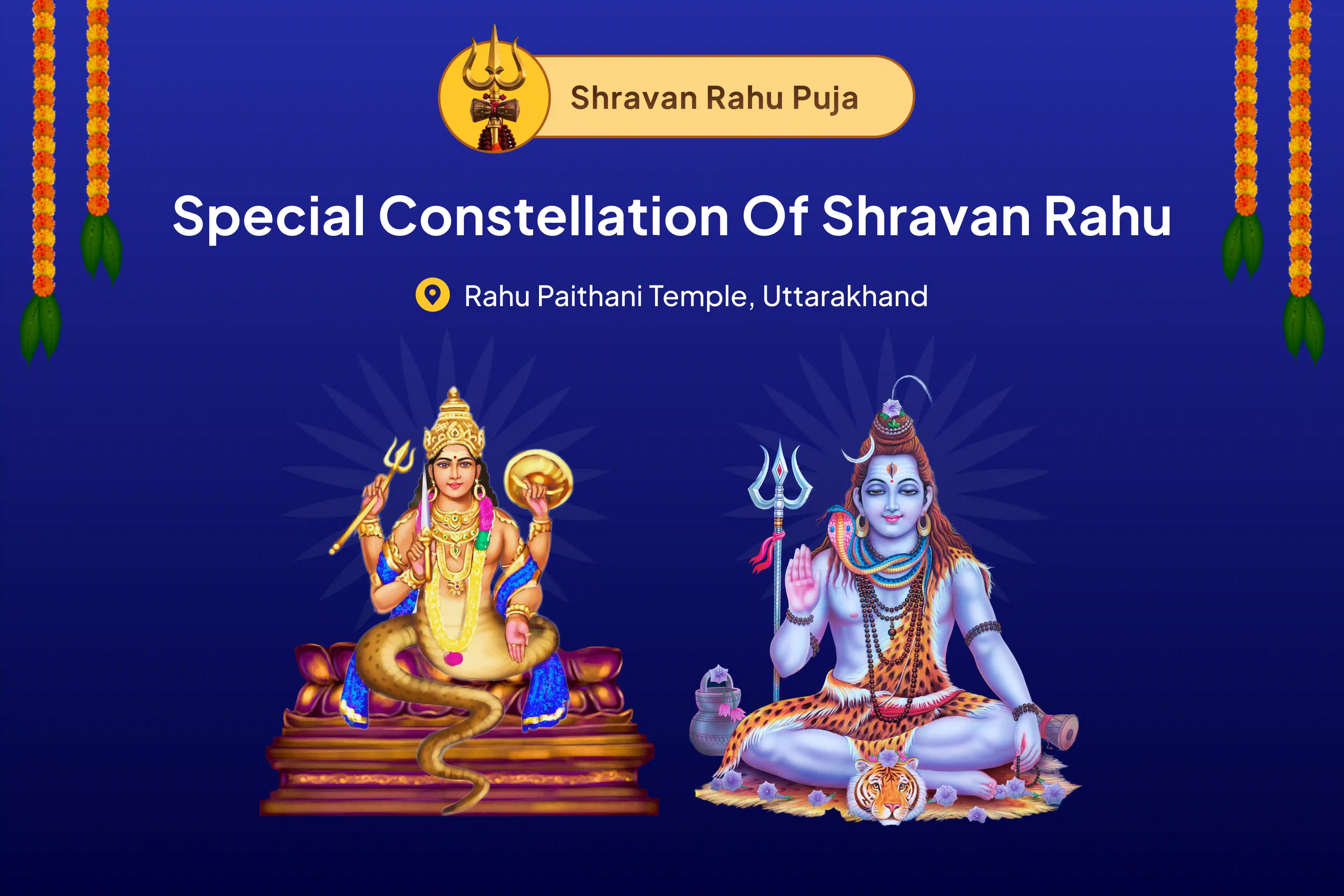 Shravan Rahu Puja

Special Constellation Of Shravan Rahu

Rahu Paithani Temple, Uttarakhand